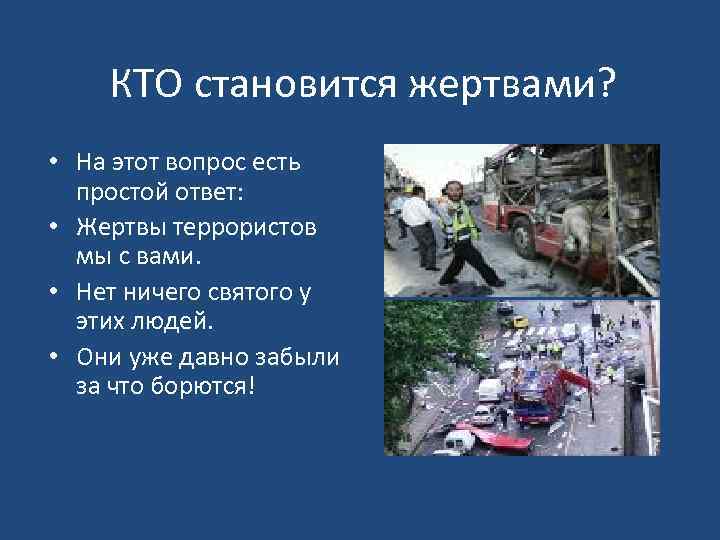 КТО становится жертвами?

• На этот вопрос есть простой ответ:
• Жертвы террористов мы с вами.
• Нет ничего святого у этих людей.
• Они уже давно забыли за что борются!